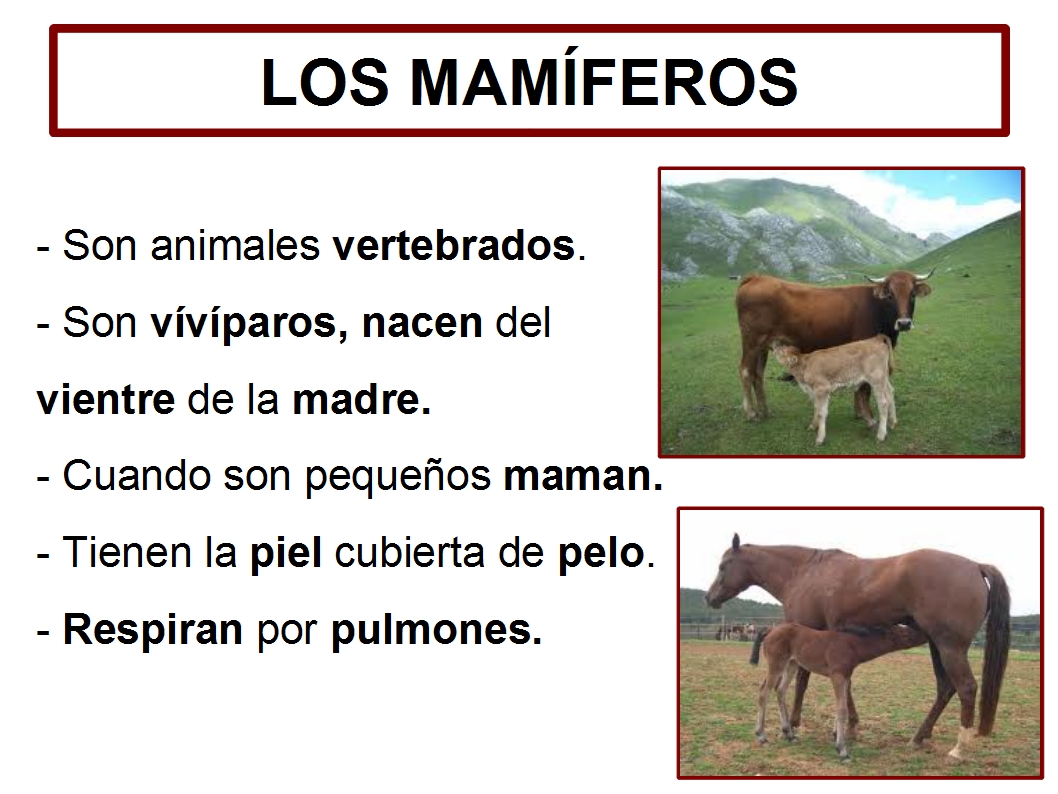 LOS MAMÍFEROS

- Son animales vertebrados.
- Son vívíparos, nacen del vientre de la madre.
- Cuando son pequeños maman.
- Tienen la piel cubierta de pelo.
- Respiran por pulmones.